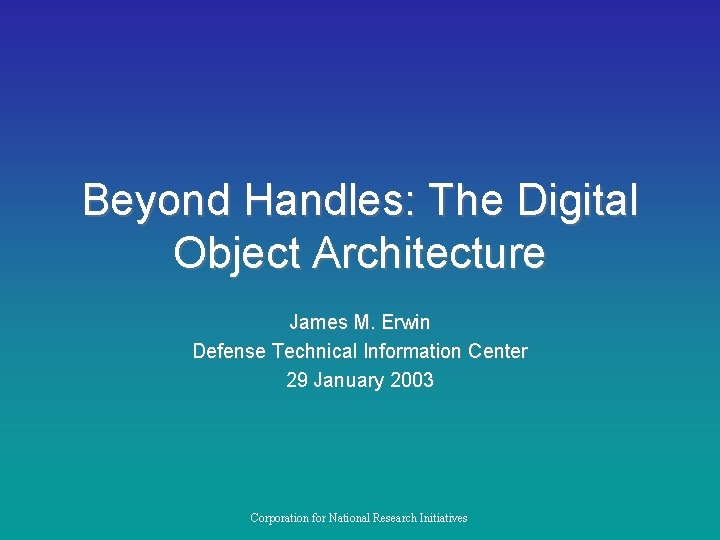 Beyond Handles: The Digital Object Architecture

James M. Erwin
Defense Technical Information Center
29 January 2003

Corporation for National Research Initiatives